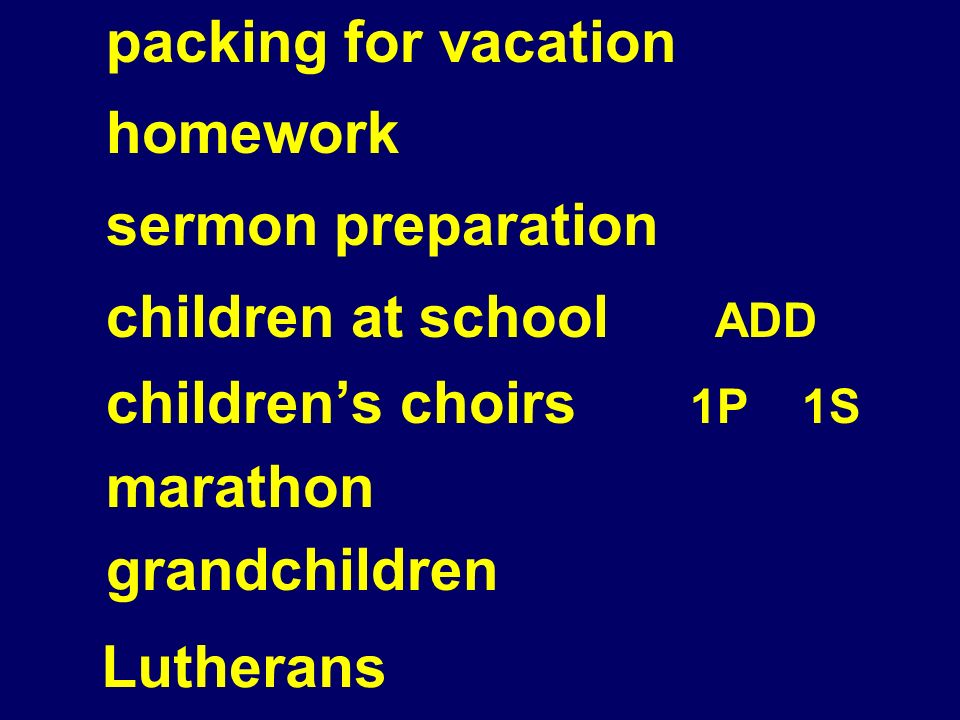 packing for vacation

homework

sermon preparation

children at school ADD

children’s choirs 1P 1S

marathon

grandchildren

Lutherans